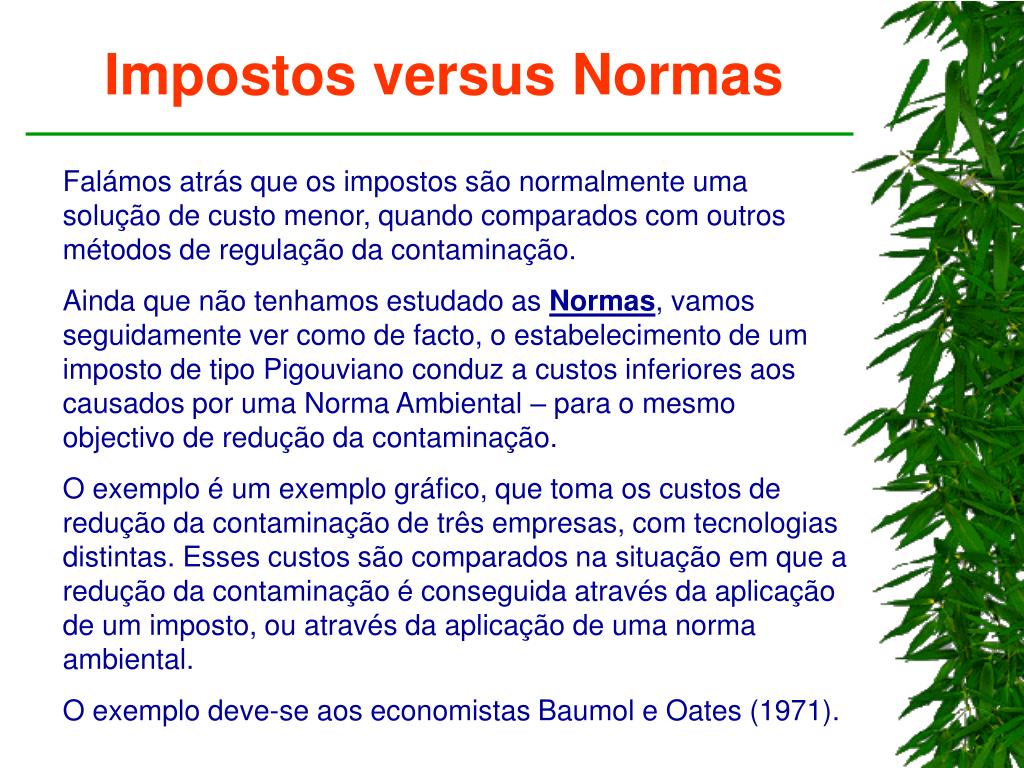 Impostos versus Normas

Falámos atrás que os impostos são normalmente uma solução de custo menor, quando comparados com outros métodos de regulação da contaminação.

Ainda que não tenhamos estudado as Normas, vamos seguidamente ver como de facto, o estabelecimento de um imposto de tipo Pigouviano conduz a custos inferiores aos causados por uma Norma Ambiental – para o mesmo objectivo de redução da contaminação.

O exemplo é um exemplo gráfico, que toma os custos de redução da contaminação de três empresas, com tecnologias distintas. Esses custos são comparados na situação em que a redução da contaminação é conseguida através da aplicação de um imposto, ou através da aplicação de uma norma ambiental.

O exemplo deve-se aos economistas Baumol e Oates (1971).